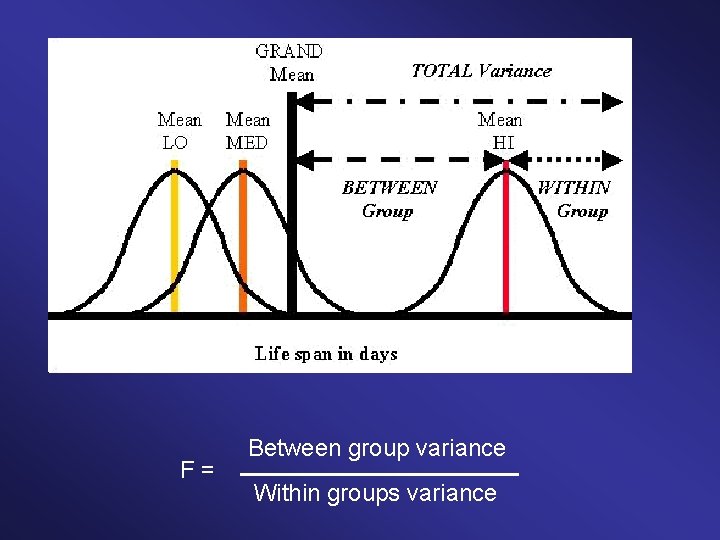 GRAND Mean

TOTAL Variance

Mean LO

Mean MED

Mean HI

BETWEEN Group

WITHIN Group

Life span in days

$F = \frac{\text{Between group variance}}{\text{Within groups variance}}$